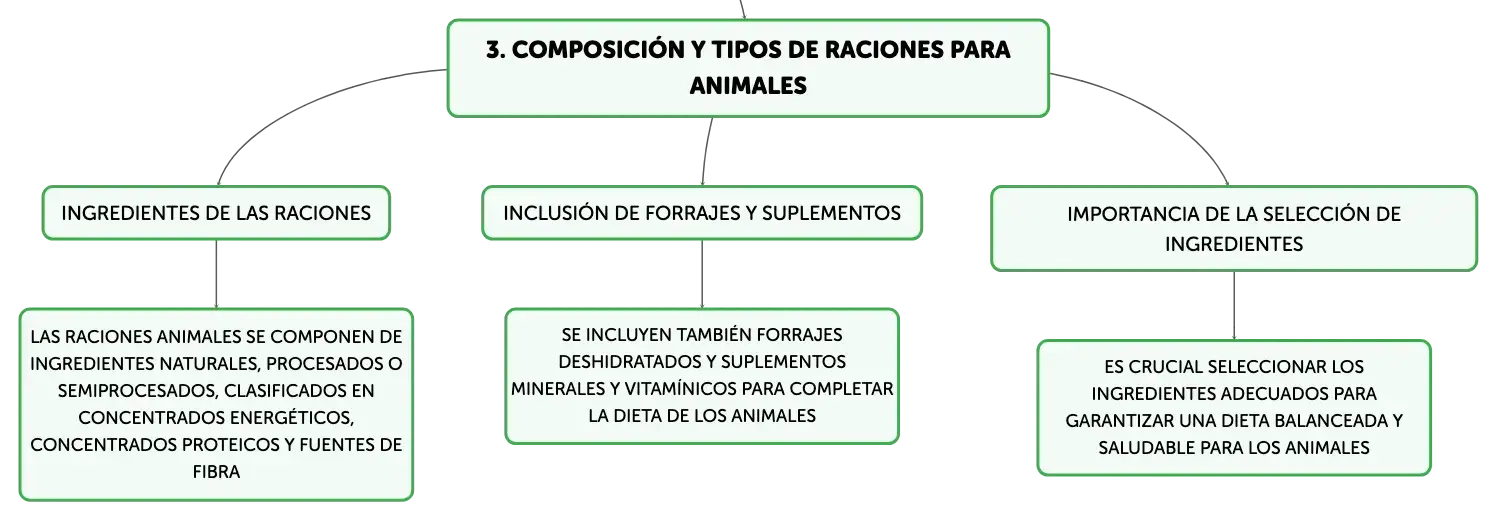 3. COMPOSICIÓN Y TIPOS DE RACIONES PARA ANIMALES

INGREDIENTES DE LAS RACIONES

LAS RACIONES ANIMALES SE COMPONEN DE INGREDIENTES NATURALES, PROCESADOS O SEMIPROCESADOS, CLASIFICADOS EN CONCENTRADOS ENERGÉTICOS, CONCENTRADOS PROTEICOS Y FUENTES DE FIBRA

INCLUSIÓN DE FORRAJES Y SUPLEMENTOS

SE INCLUYEN TAMBIÉN FORRAJES DESHIDRATADOS Y SUPLEMENTOS MINERALES Y VITAMÍNICOS PARA COMPLETAR LA DIETA DE LOS ANIMALES

IMPORTANCIA DE LA SELECCIÓN DE INGREDIENTES

ES CRUCIAL SELECCIONAR LOS INGREDIENTES ADECUADOS PARA GARANTIZAR UNA DIETA BALANCEADA Y SALUDABLE PARA LOS ANIMALES